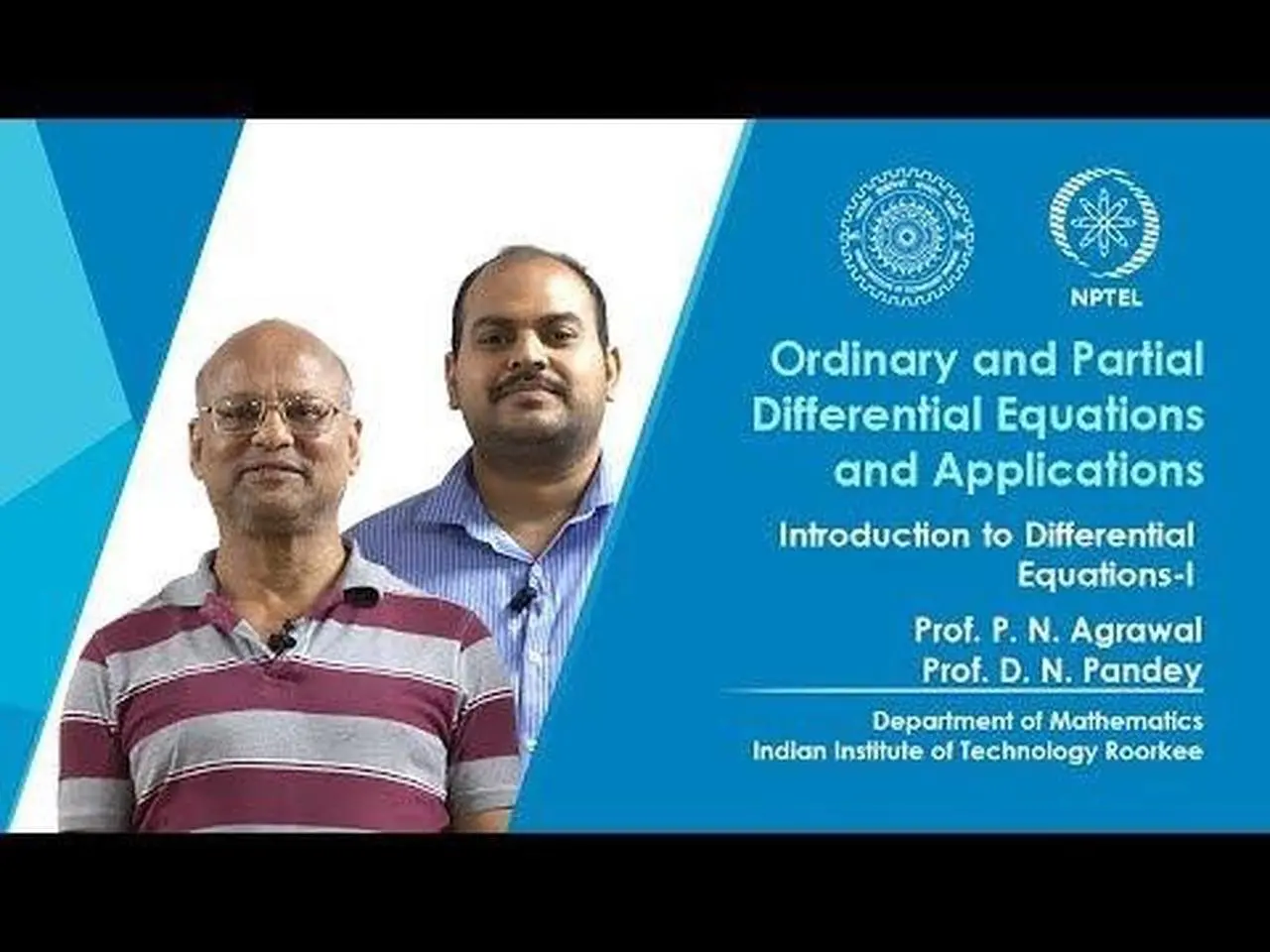 NPTEL

Ordinary and Partial Differential Equations and Applications

Introduction to Differential Equations-I

Prof. P. N. Agrawal
Prof. D. N. Pandey

Department of Mathematics
Indian Institute of Technology Roorkee